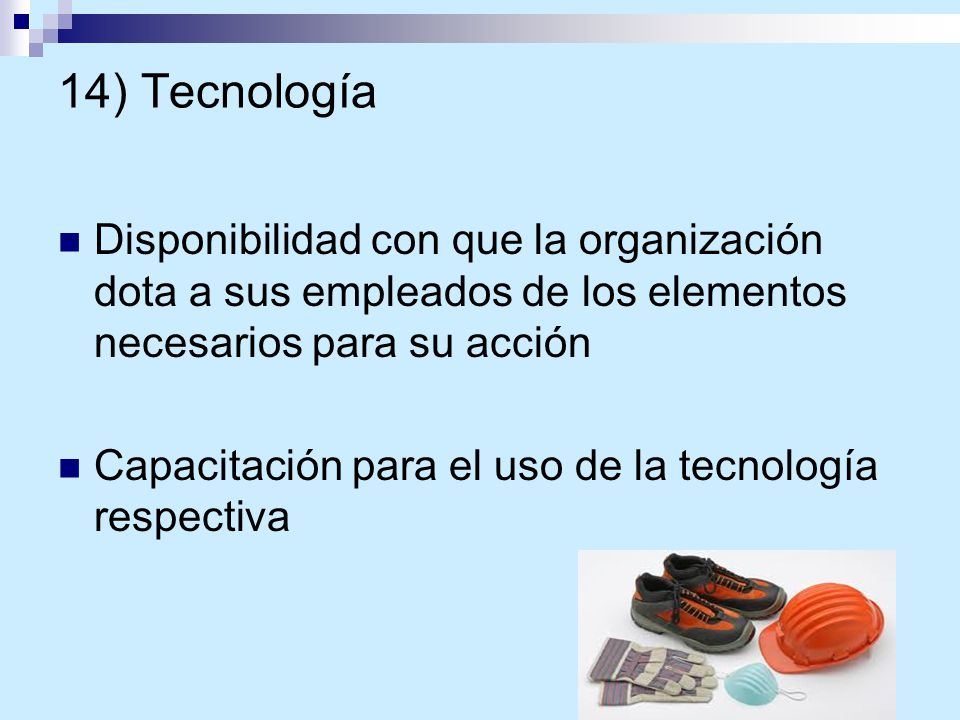 14) Tecnología

Disponibilidad con que la organización dota a sus empleados de los elementos necesarios para su acción

Capacitación para el uso de la tecnología respectiva